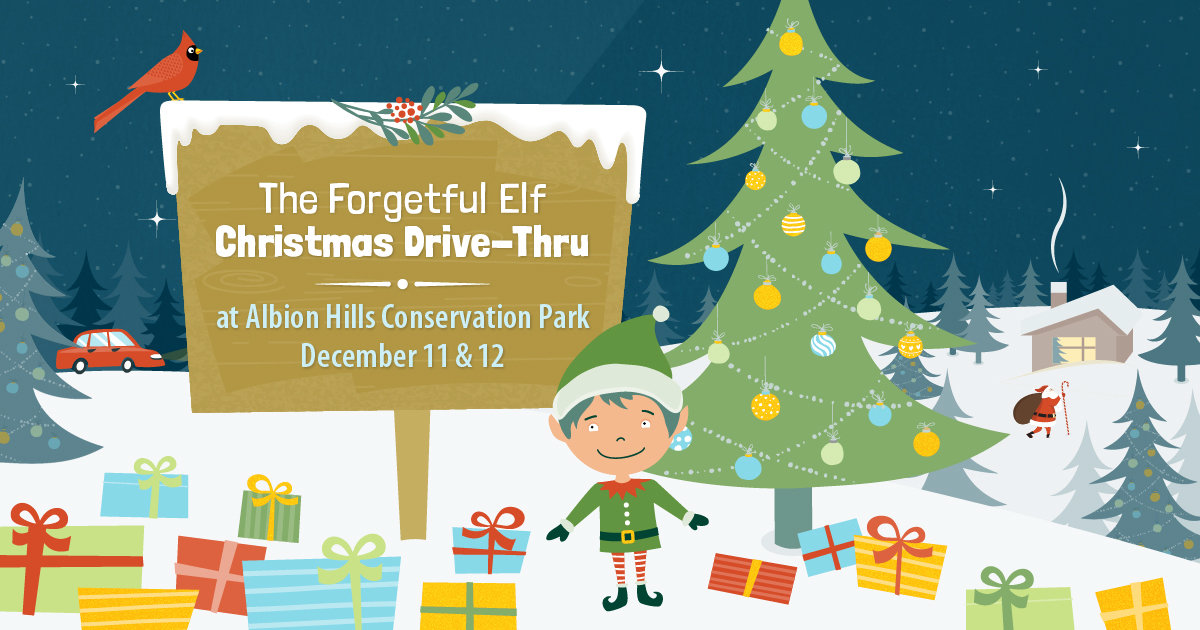 The Forgetful Elf
Christmas Drive-Thru

at Albion Hills Conservation Park
December 11 & 12